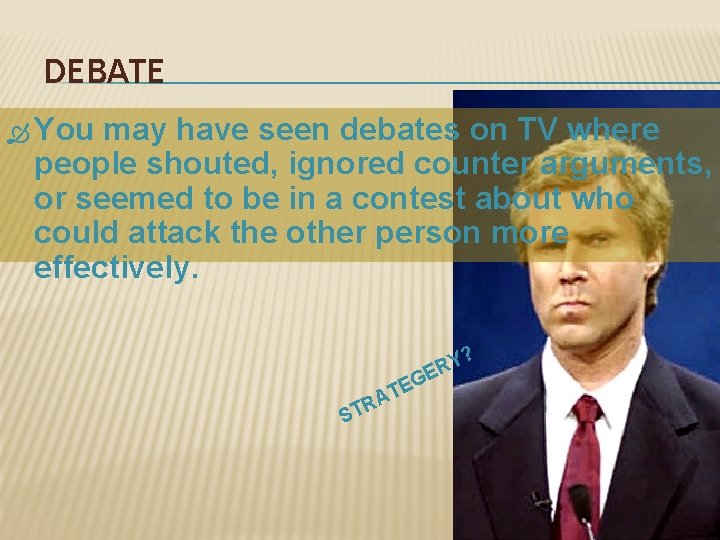 DEBATE

You may have seen debates on TV where people shouted, ignored counter arguments, or seemed to be in a contest about who could attack the other person more effectively.

STRATEGERY?